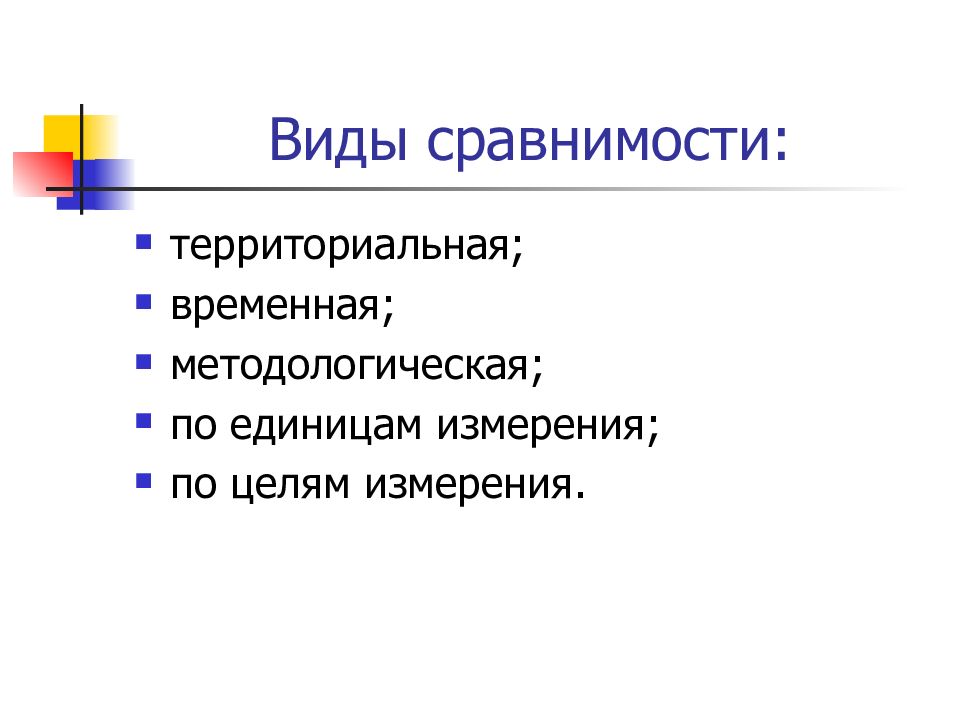 Виды сравнимости:

- территориальная;
- временная;
- методологическая;
- по единицам измерения;
- по целям измерения.